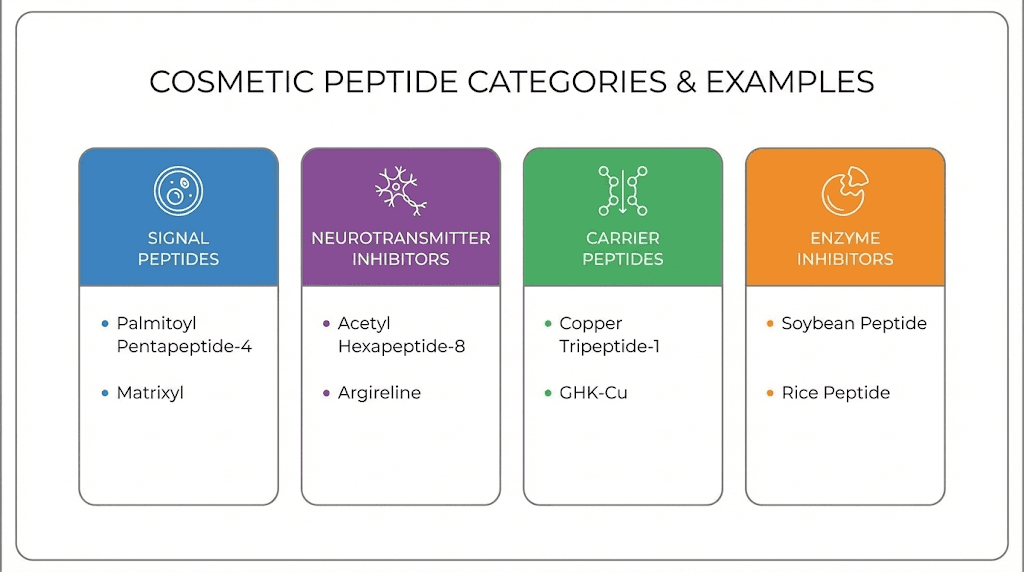 COSMETIC PEPTIDE CATEGORIES & EXAMPLES

SIGNAL PEPTIDES

• Palmitoyl Pentapeptide-4

• Matrixyl

NEUROTRANSMITTER INHIBITORS

• Acetyl Hexapeptide-8

• Argireline

CARRIER PEPTIDES

• Copper Tripeptide-1

• GHK-Cu

ENZYME INHIBITORS

• Soybean Peptide

• Rice Peptide